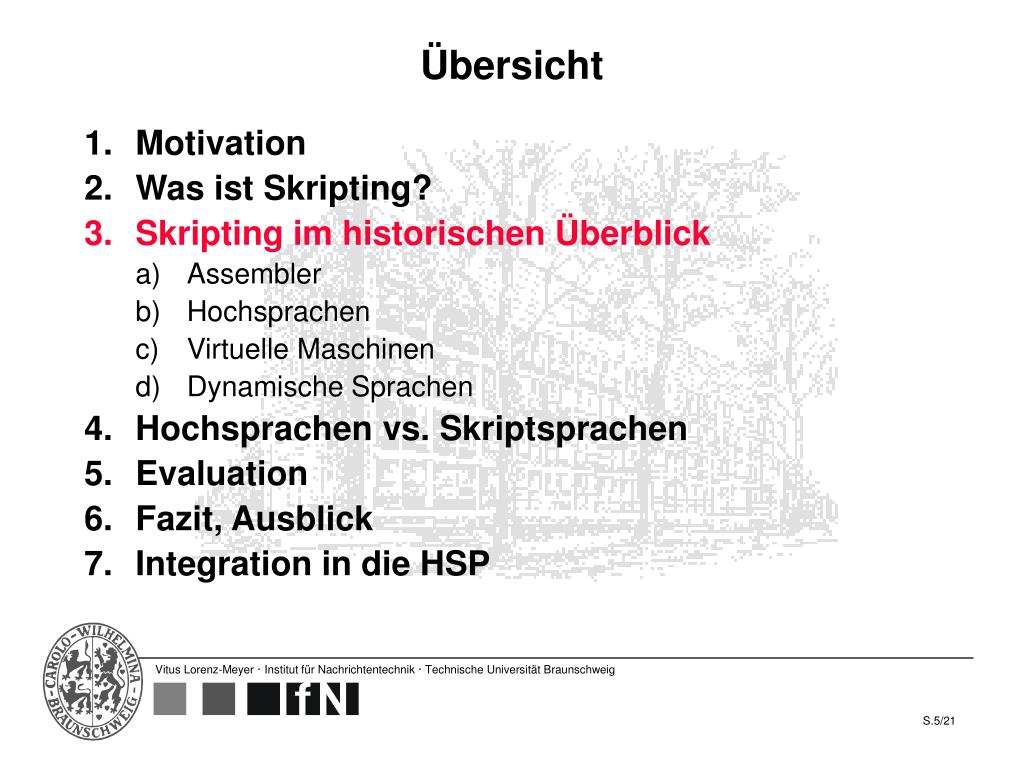 Übersicht

1. Motivation
2. Was ist Skripting?
3. Skripting im historischen Überblick
a) Assembler
b) Hochsprachen
c) Virtuelle Maschinen
d) Dynamische Sprachen
4. Hochsprachen vs. Skriptsprachen
5. Evaluation
6. Fazit, Ausblick
7. Integration in die HSP

CAROLO-WILHELMINA BRAUNSCHWEIG

Vitus Lorenz-Meyer · Institut für Nachrichtentechnik · Technische Universität Braunschweig

IfN

S.5/21